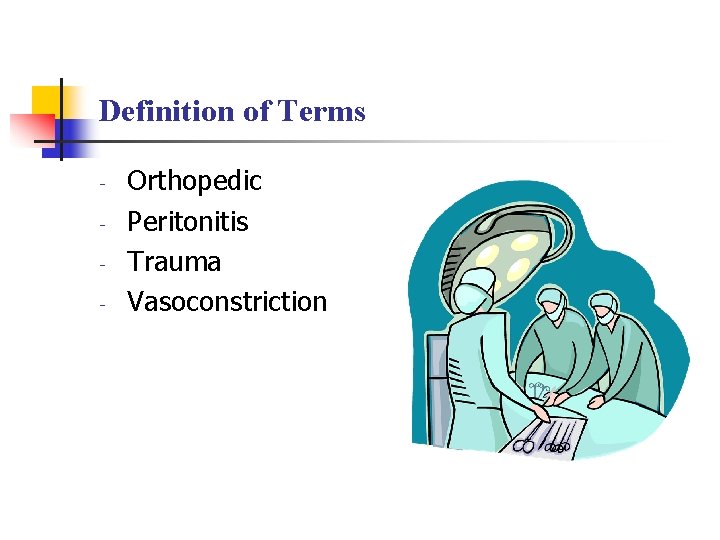 Definition of Terms

- Orthopedic
- Peritonitis
- Trauma
- Vasoconstriction